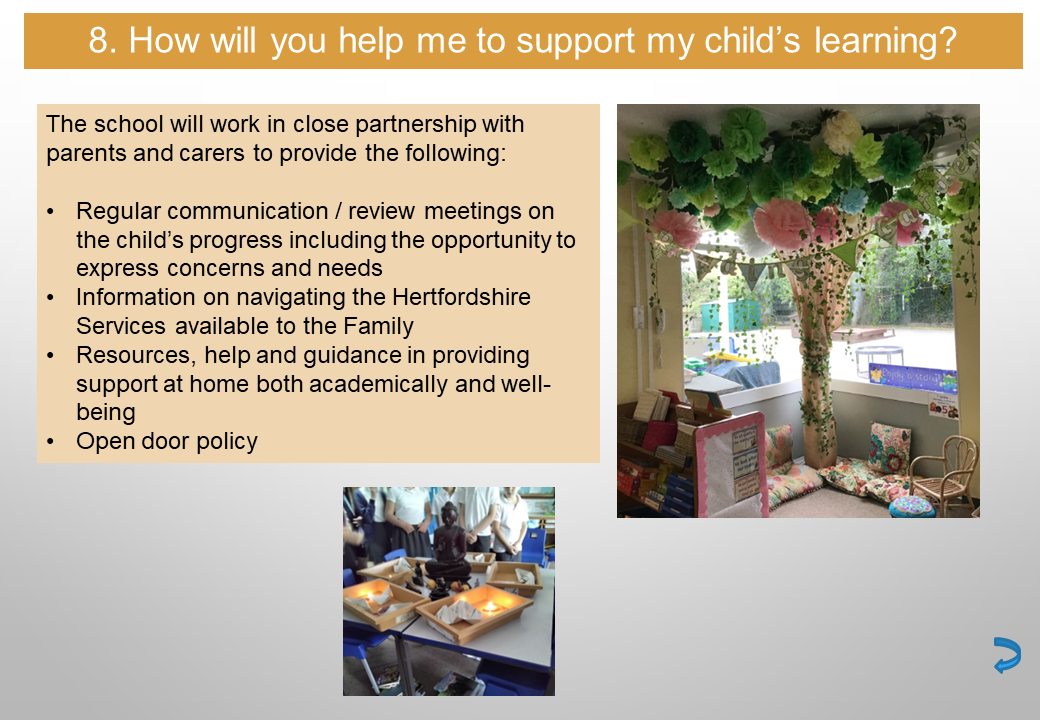 8. How will you help me to support my child's learning?

The school will work in close partnership with parents and carers to provide the following:

• Regular communication / review meetings on the child's progress including the opportunity to express concerns and needs
• Information on navigating the Hertfordshire Services available to the Family
• Resources, help and guidance in providing support at home both academically and well-being
• Open door policy